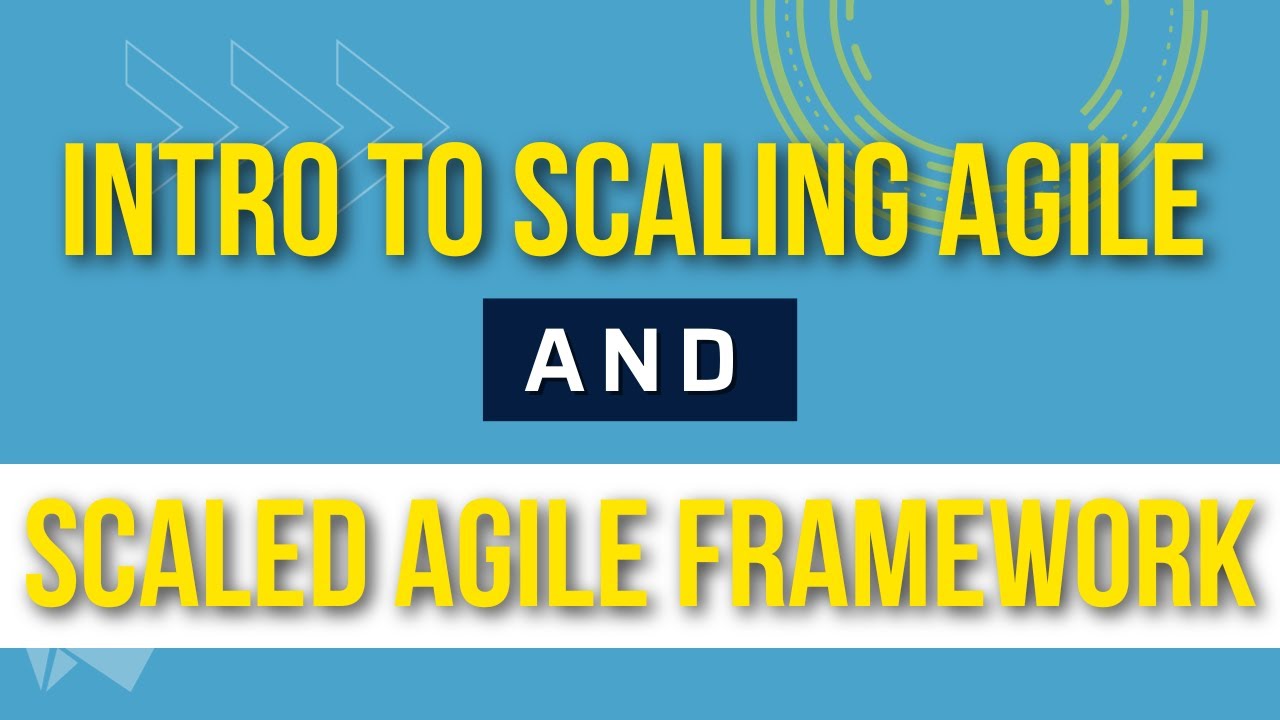 INTRO TO SCALING AGILE

AND

SCALED AGILE FRAMEWORK